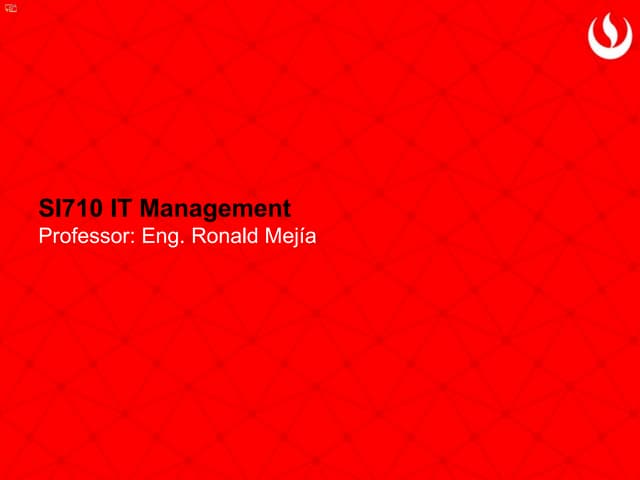 SI710 IT Management
Professor: Eng. Ronald Mejía